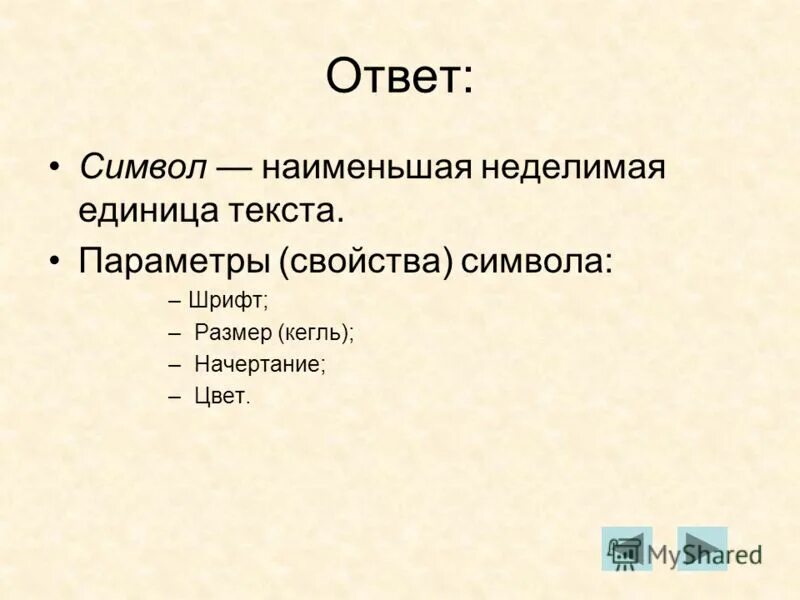 Ответ:

• Символ — наименьшая неделимая единица текста.

• Параметры (свойства) символа:

– Шрифт;

– Размер (кегль);

– Начертание;

– Цвет.

MyShared